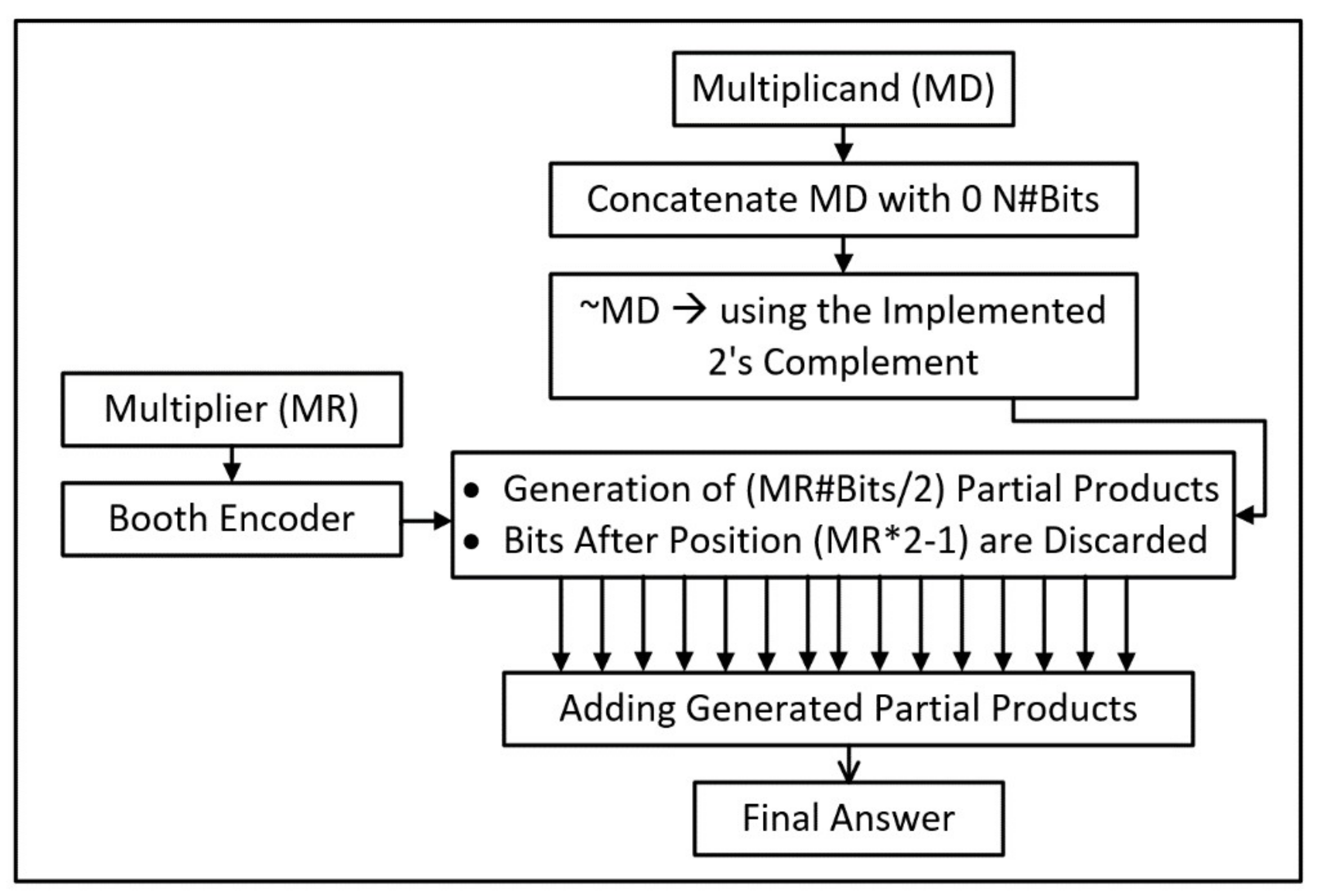 Multiplicand (MD)

Concatenate MD with 0 N#Bits

~MD → using the Implemented 2's Complement

Multiplier (MR)

Booth Encoder

• Generation of (MR#Bits/2) Partial Products
• Bits After Position (MR*2-1) are Discarded

Adding Generated Partial Products

Final Answer